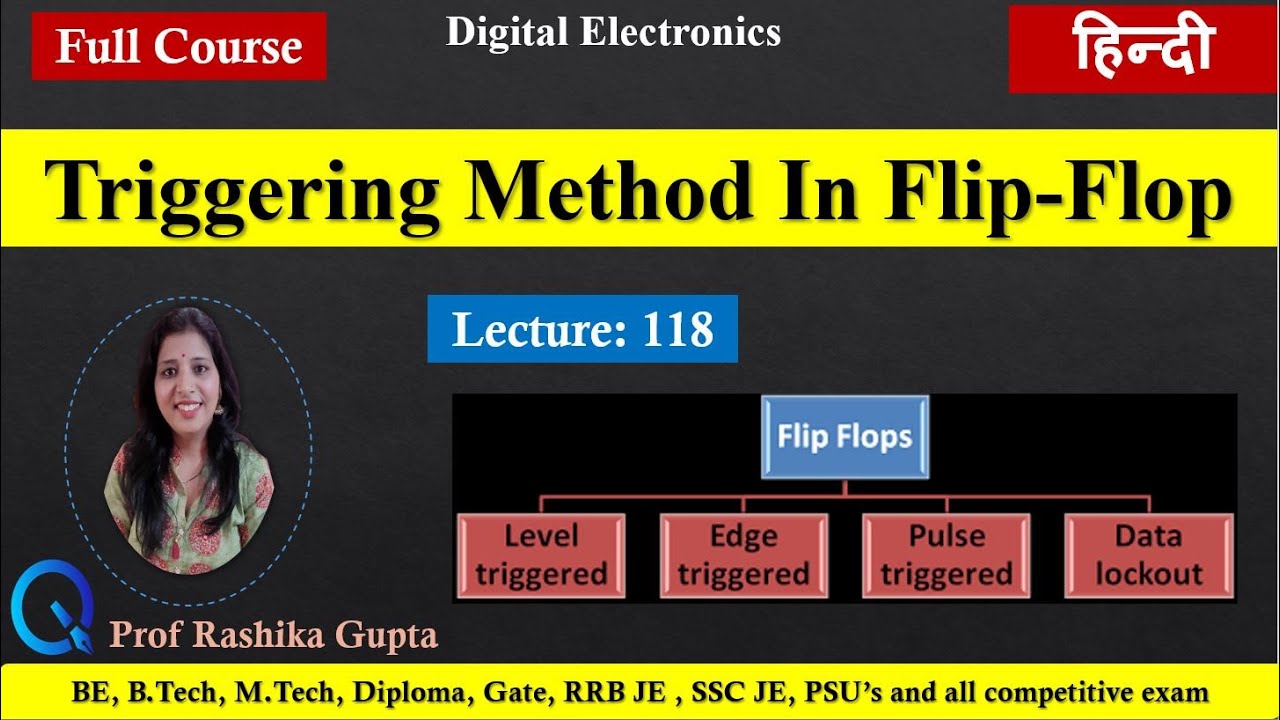 Full Course

Digital Electronics

हिन्दी

Triggering Method In Flip-Flop

Lecture: 118

Flip Flops

Level triggered

Edge triggered

Pulse triggered

Data lockout

Prof Rashika Gupta

BE, B.Tech, M.Tech, Diploma, Gate, RRB JE , SSC JE, PSU's and all competitive exam